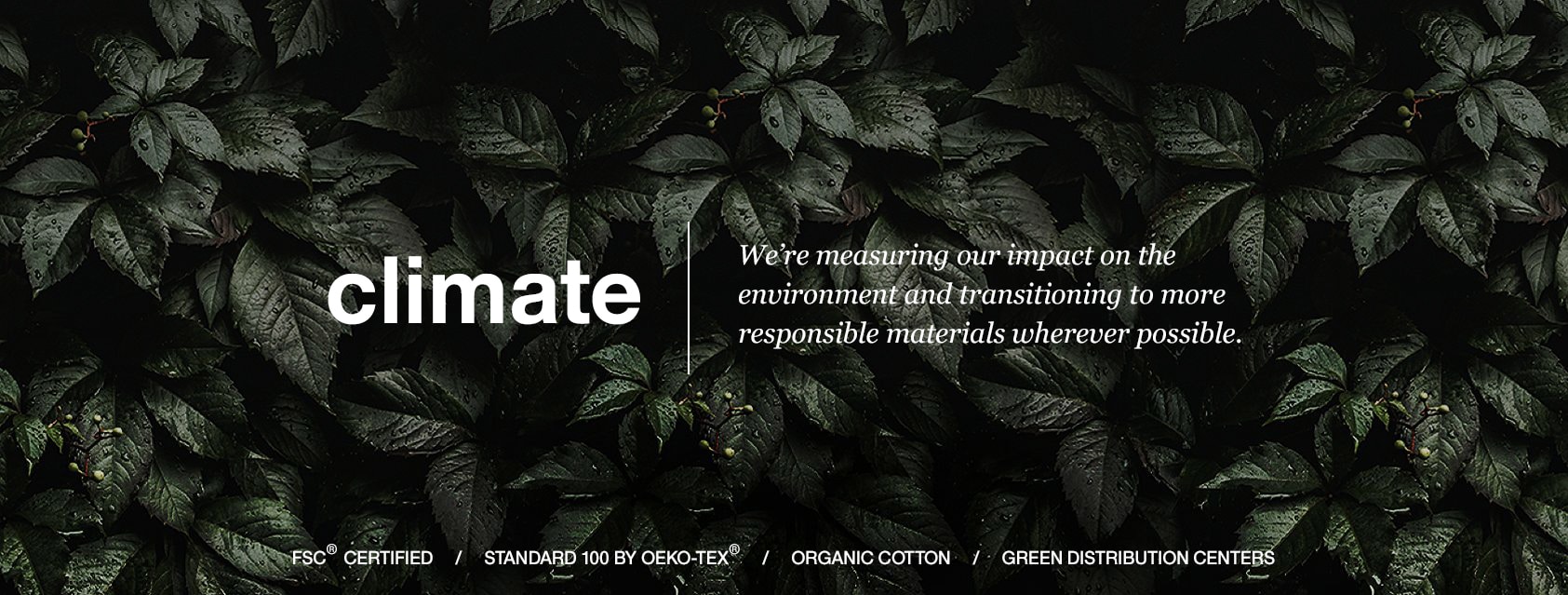 climate

We're measuring our impact on the environment and transitioning to more responsible materials wherever possible.

FSC® CERTIFIED / STANDARD 100 BY OEKO-TEX® / ORGANIC COTTON / GREEN DISTRIBUTION CENTERS